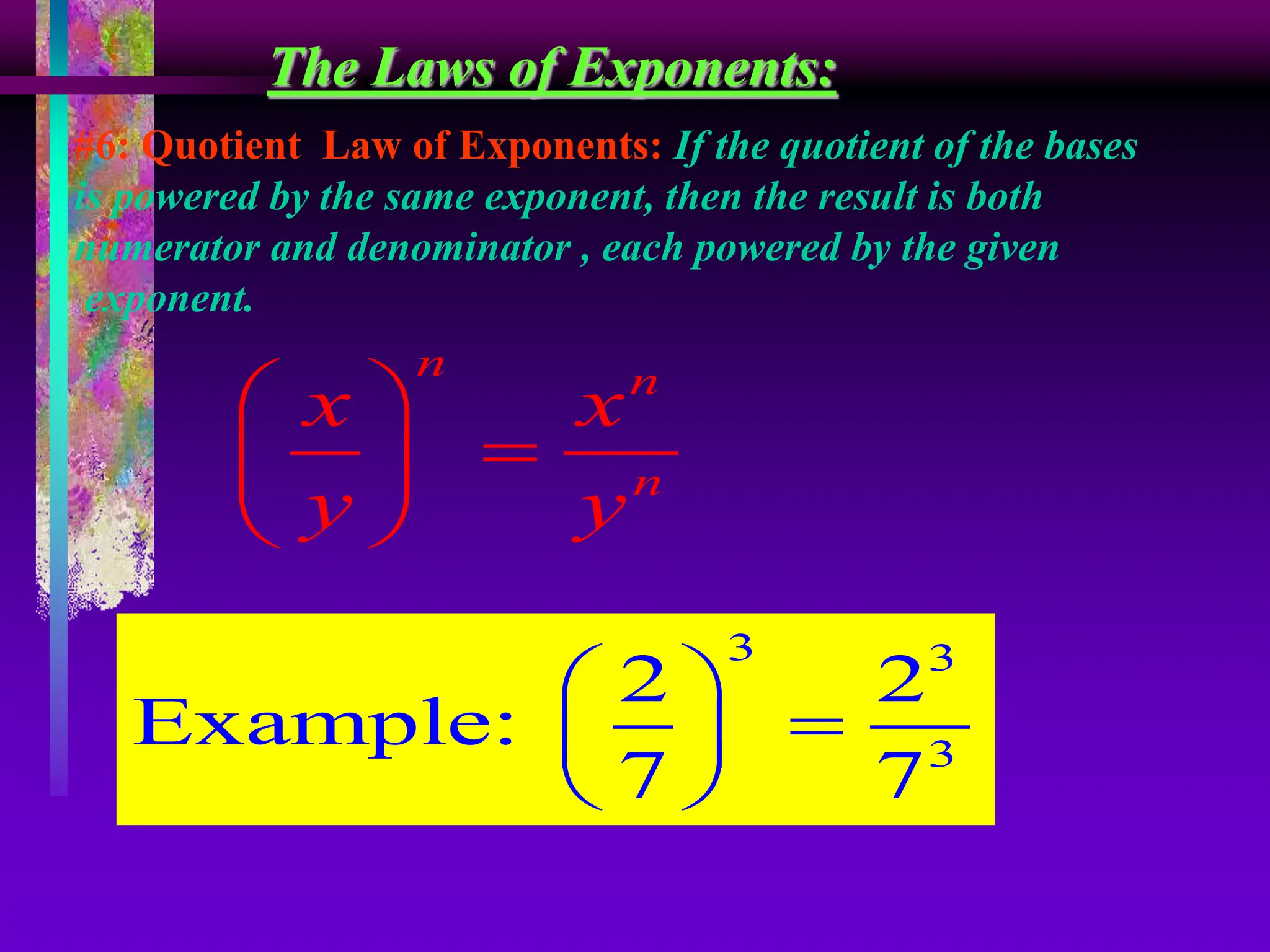 The Laws of Exponents:

#6: Quotient Law of Exponents: If the quotient of the bases is powered by the same exponent, then the result is both numerator and denominator , each powered by the given exponent.

$\left(\frac{x}{y}\right)^n = \frac{x^n}{y^n}$

Example: $\left(\frac{2}{7}\right)^3 = \frac{2^3}{7^3}$